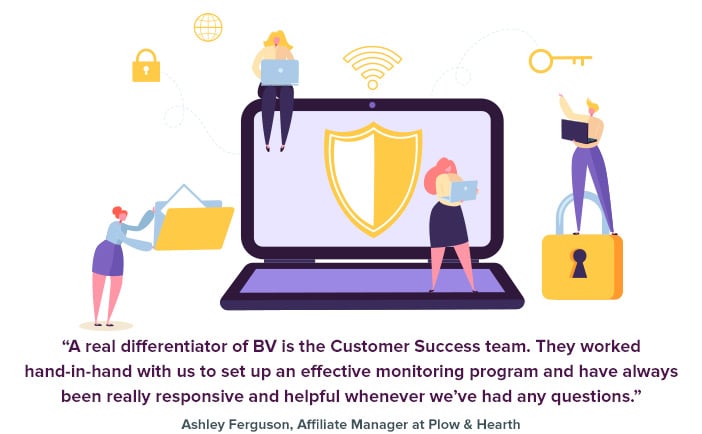 “A real differentiator of BV is the Customer Success team. They worked hand-in-hand with us to set up an effective monitoring program and have always been really responsive and helpful whenever we’ve had any questions.”

Ashley Ferguson, Affiliate Manager at Plow & Hearth